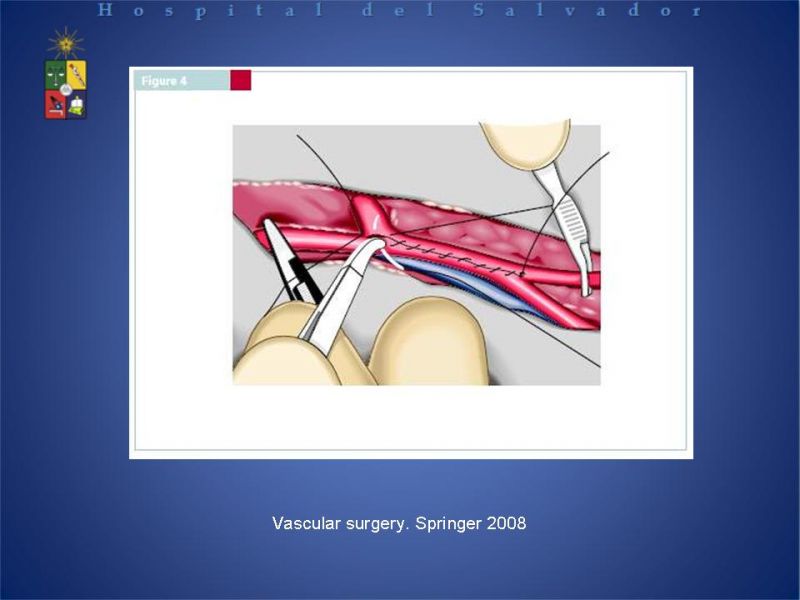 Hospital del Salvador

Figure 4

Vascular surgery. Springer 2008